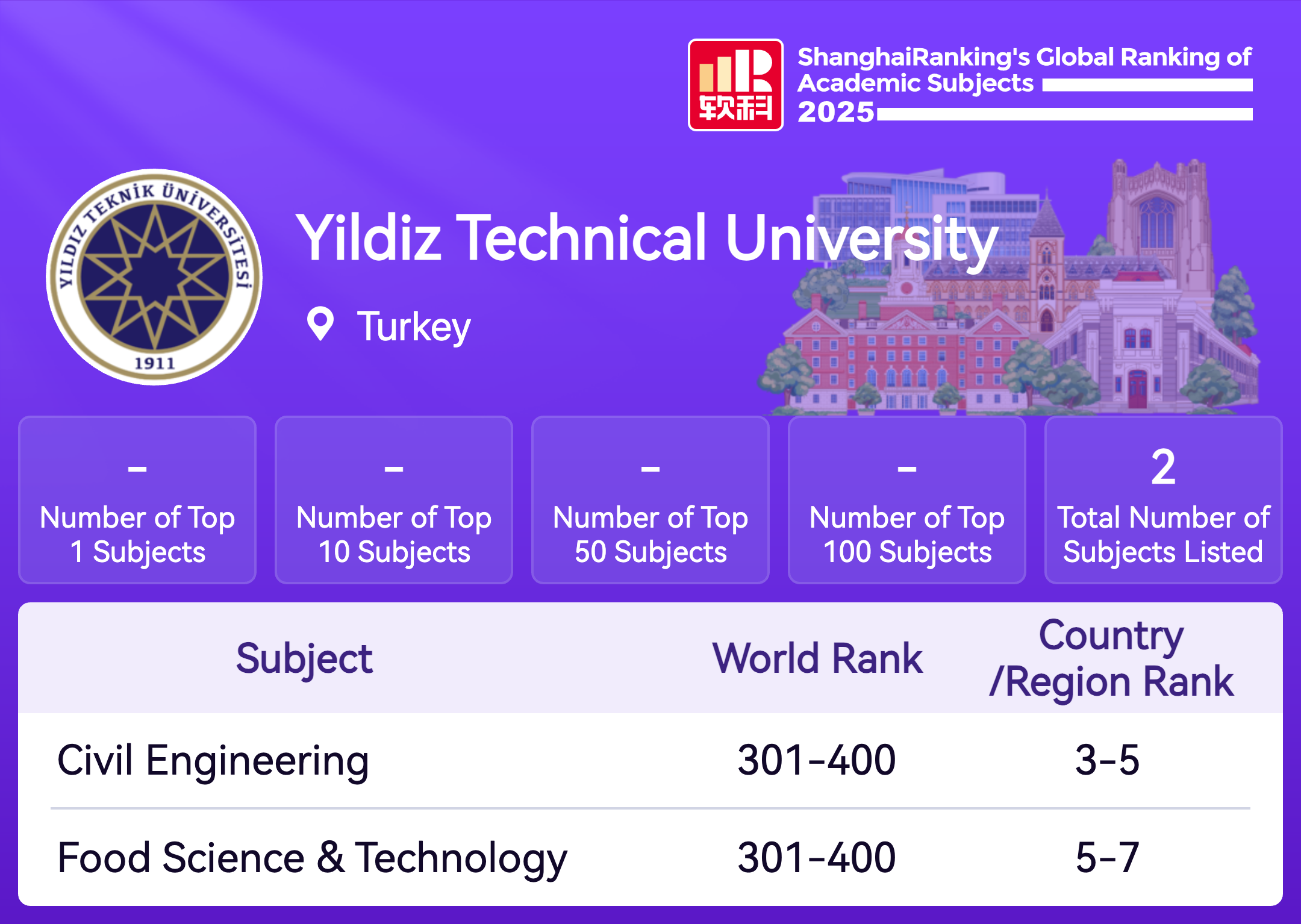 软科

ShanghaiRanking's Global Ranking of Academic Subjects 2025

YILDIZ TEKNİK ÜNİVERSİTESİ 1911

Yildiz Technical University

Turkey

-
Number of Top 1 Subjects

-
Number of Top 10 Subjects

-
Number of Top 50 Subjects

-
Number of Top 100 Subjects

2
Total Number of Subjects Listed

| Subject | World Rank | Country /Region Rank |
|---|---|---|
| Civil Engineering | 301-400 | 3-5 |
| Food Science & Technology | 301-400 | 5-7 |